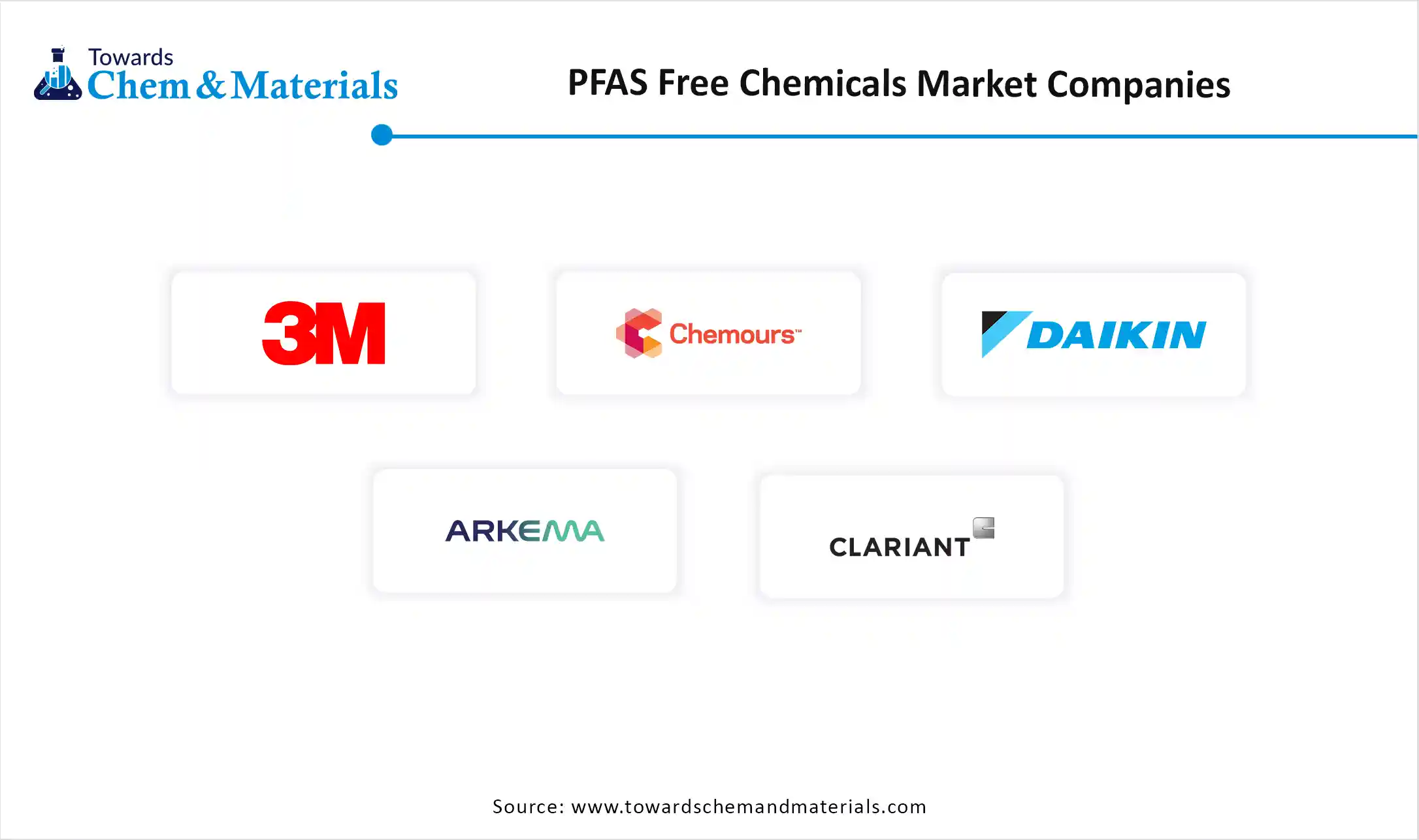 Towards
Chem & Materials

PFAS Free Chemicals Market Companies

3M

Chemours™

DAIKIN

ARKEMA

CLARIANT

Source: www.towardschemandmaterials.com